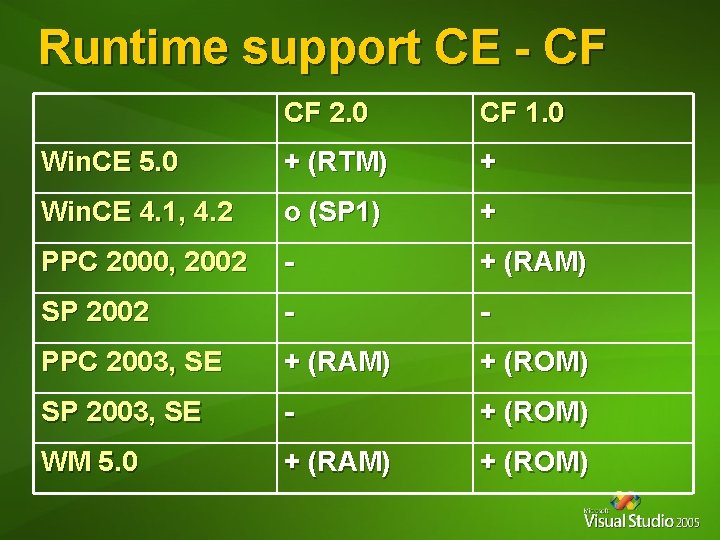 Runtime support CE - CF

| | CF 2.0 | CF 1.0 |
|---|---|---|
| WinCE 5.0 | + (RTM) | + |
| WinCE 4.1, 4.2 | o (SP1) | + |
| PPC 2000, 2002 | - | + (RAM) |
| SP 2002 | - | - |
| PPC 2003, SE | + (RAM) | + (ROM) |
| SP 2003, SE | - | + (ROM) |
| WM 5.0 | + (RAM) | + (ROM) |

Microsoft Visual Studio 2005